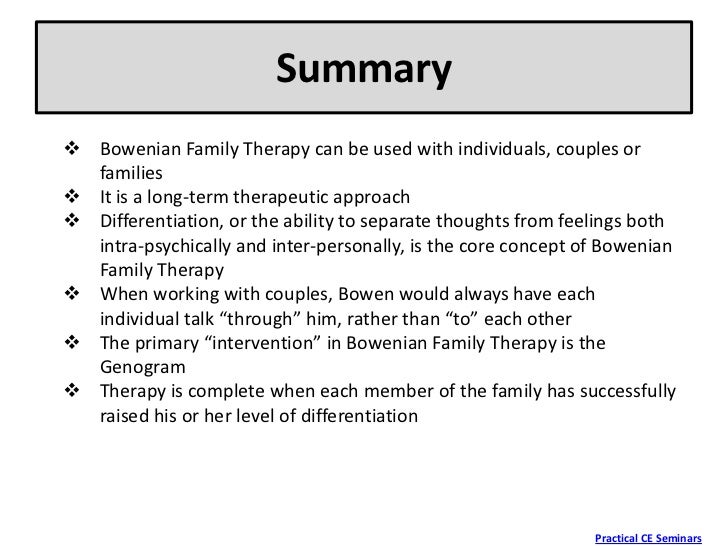 Summary

❖ Bowenian Family Therapy can be used with individuals, couples or families
❖ It is a long-term therapeutic approach
❖ Differentiation, or the ability to separate thoughts from feelings both intra-psychically and inter-personally, is the core concept of Bowenian Family Therapy
❖ When working with couples, Bowen would always have each individual talk “through” him, rather than “to” each other
❖ The primary “intervention” in Bowenian Family Therapy is the Genogram
❖ Therapy is complete when each member of the family has successfully raised his or her level of differentiation

Practical CE Seminars